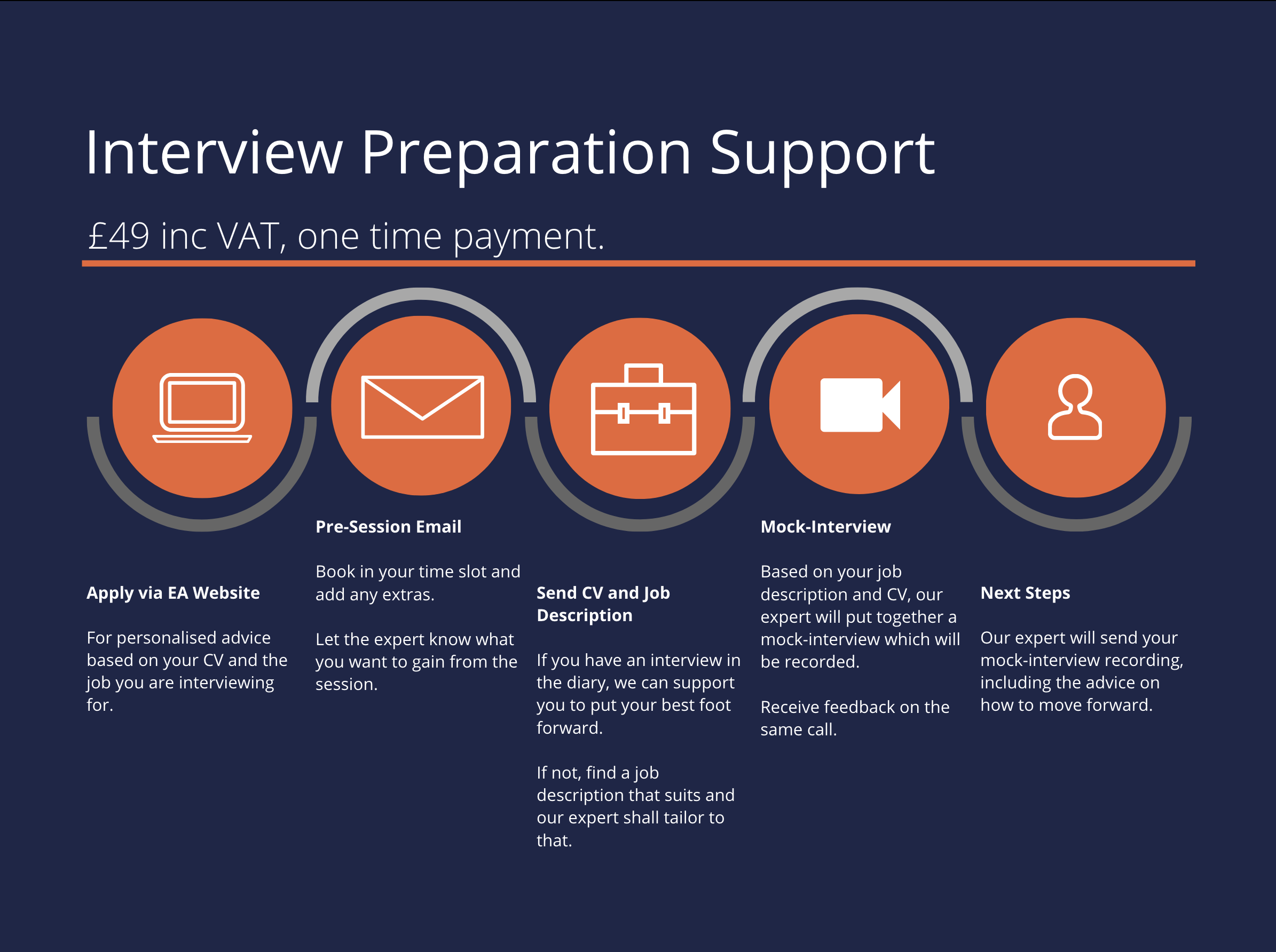 Interview Preparation Support

£49 inc VAT, one time payment.

Apply via EA Website

For personalised advice based on your CV and the job you are interviewing for.

Pre-Session Email

Book in your time slot and add any extras.

Let the expert know what you want to gain from the session.

Send CV and Job Description

If you have an interview in the diary, we can support you to put your best foot forward.

If not, find a job description that suits and our expert shall tailor to that.

Mock-Interview

Based on your job description and CV, our expert will put together a mock-interview which will be recorded.

Receive feedback on the same call.

Next Steps

Our expert will send your mock-interview recording, including the advice on how to move forward.